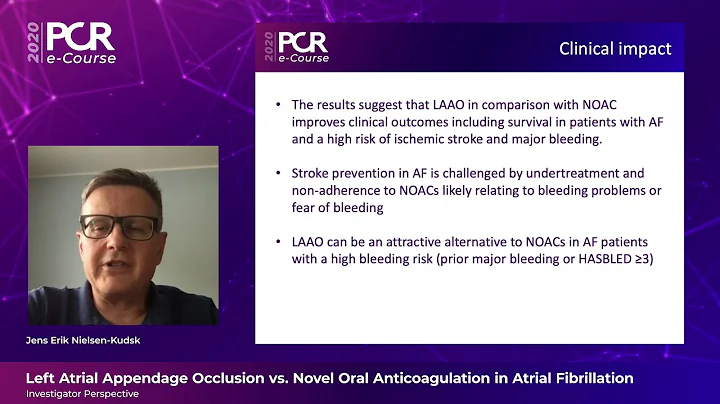 2020 PCR e-Course

2020 PCR e-Course

Clinical impact

• The results suggest that LAAO in comparison with NOAC improves clinical outcomes including survival in patients with AF and a high risk of ischemic stroke and major bleeding.

• Stroke prevention in AF is challenged by undertreatment and non-adherence to NOACs likely relating to bleeding problems or fear of bleeding

• LAAO can be an attractive alternative to NOACs in AF patients with a high bleeding risk (prior major bleeding or HASBLED ≥3)

Jens Erik Nielsen-Kudsk

Left Atrial Appendage Occlusion vs. Novel Oral Anticoagulation in Atrial Fibrillation
Investigator Perspective